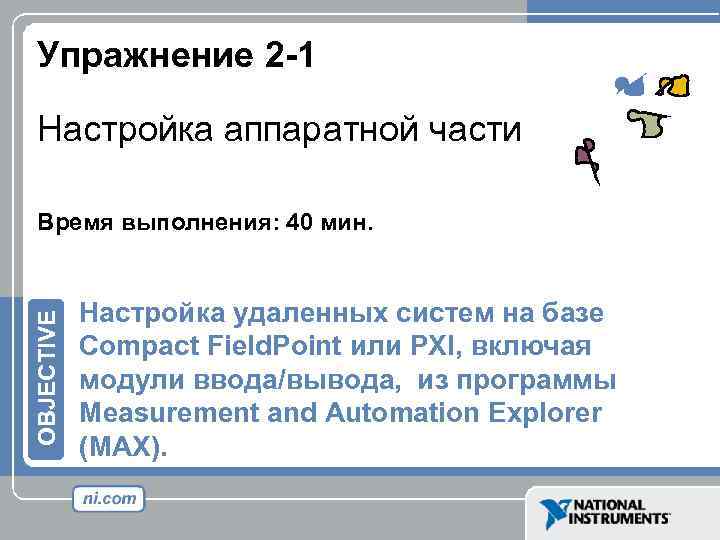 Упражнение 2-1

Настройка аппаратной части

Время выполнения: 40 мин.

OBJECTIVE

Настройка удаленных систем на базе Compact FieldPoint или PXI, включая модули ввода/вывода, из программы Measurement and Automation Explorer (MAX).

ni.com

NATIONAL INSTRUMENTS